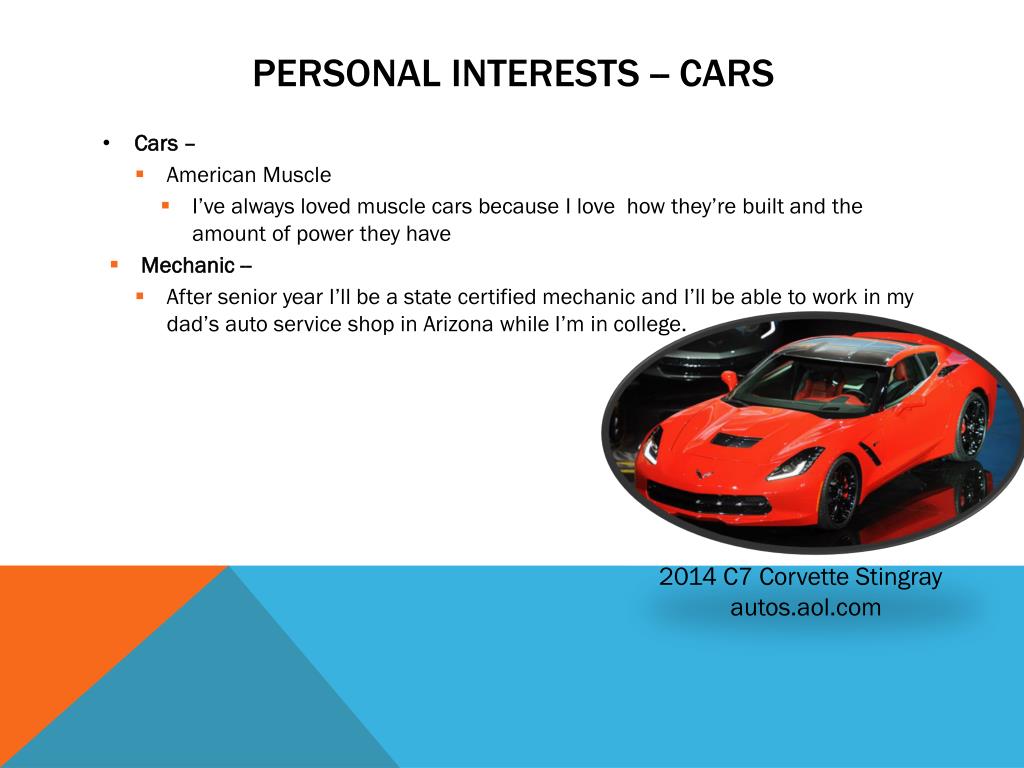 PERSONAL INTERESTS – CARS

• Cars –
  ▪ American Muscle
    ▪ I've always loved muscle cars because I love how they're built and the amount of power they have
▪ Mechanic –
  ▪ After senior year I'll be a state certified mechanic and I'll be able to work in my dad's auto service shop in Arizona while I'm in college.

2014 C7 Corvette Stingray
autos.aol.com